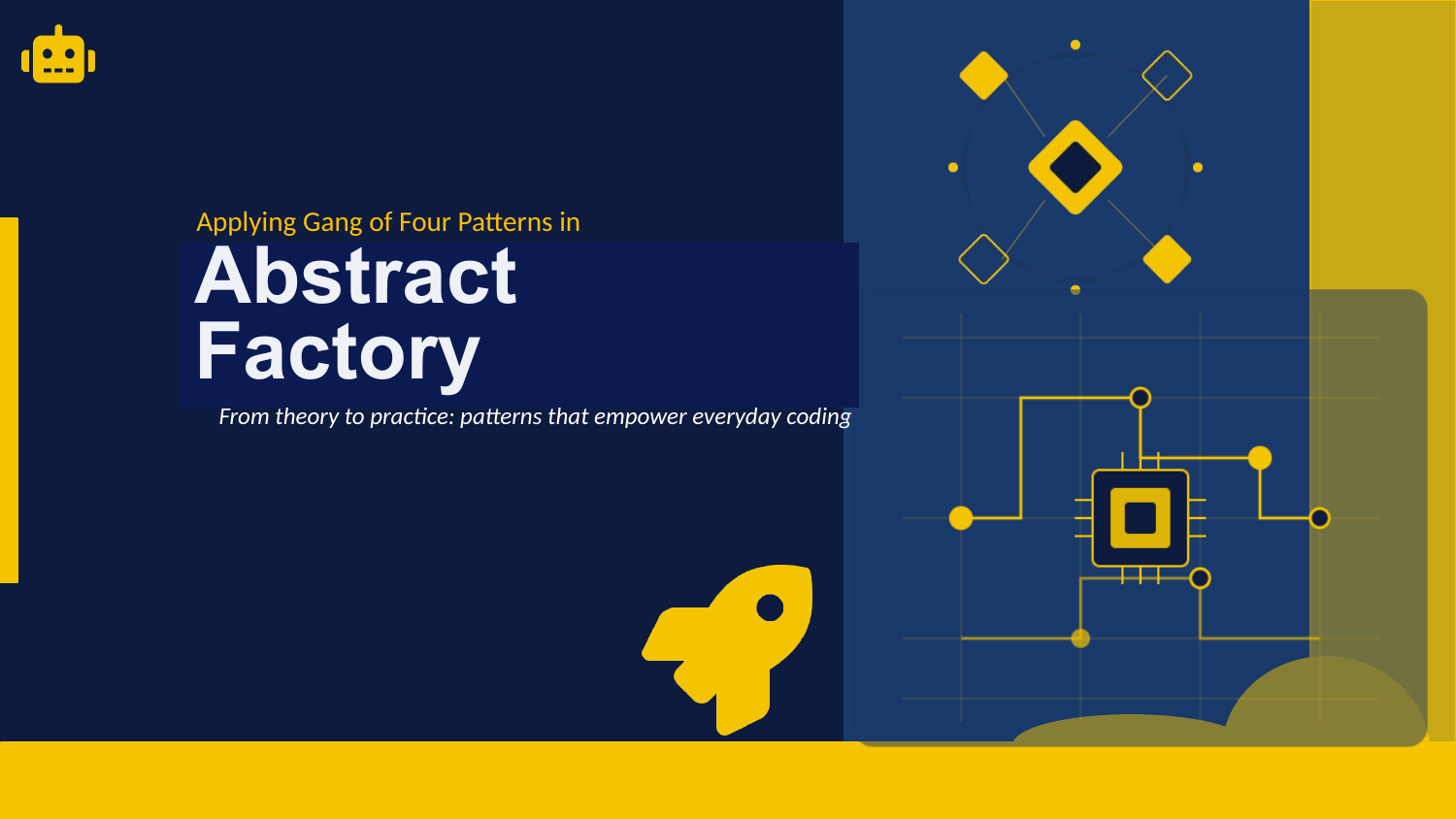 Applying Gang of Four Patterns in

Abstract Factory

From theory to practice: patterns that empower everyday coding